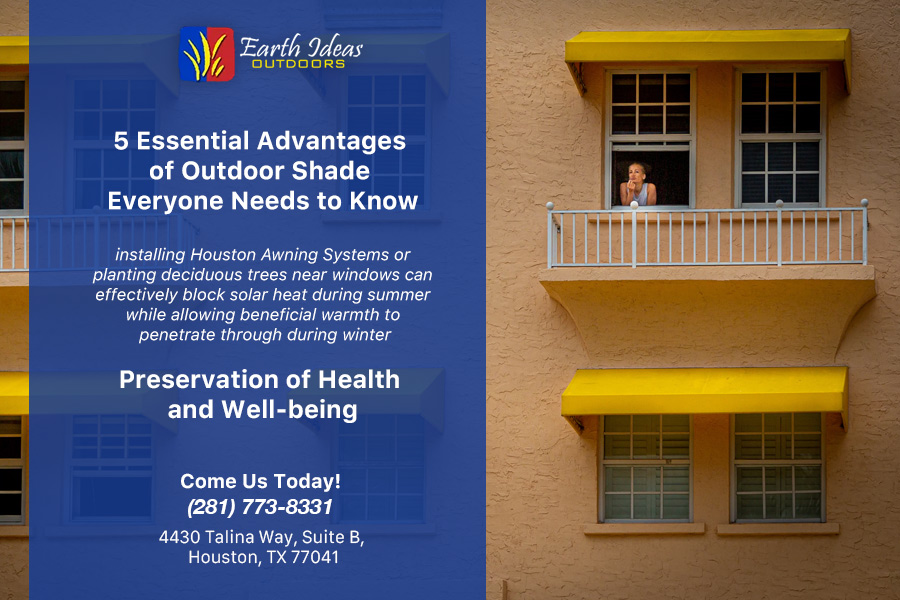 Earth Ideas
OUTDOORS

5 Essential Advantages of Outdoor Shade Everyone Needs to Know

installing Houston Awning Systems or planting deciduous trees near windows can effectively block solar heat during summer while allowing beneficial warmth to penetrate through during winter

Preservation of Health and Well-being

Come Us Today!
(281) 773-8331
4430 Talina Way, Suite B, Houston, TX 77041